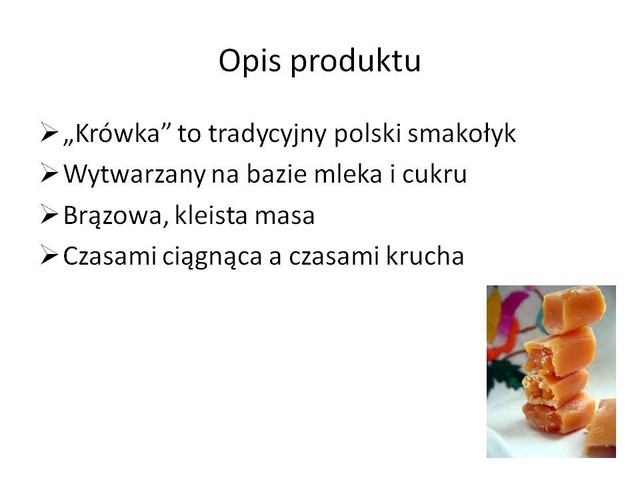 Opis produktu

➢ „Krówka” to tradycyjny polski smakołyk
➢ Wytwarzany na bazie mleka i cukru
➢ Brązowa, kleista masa
➢ Czasami ciągnąca a czasami krucha